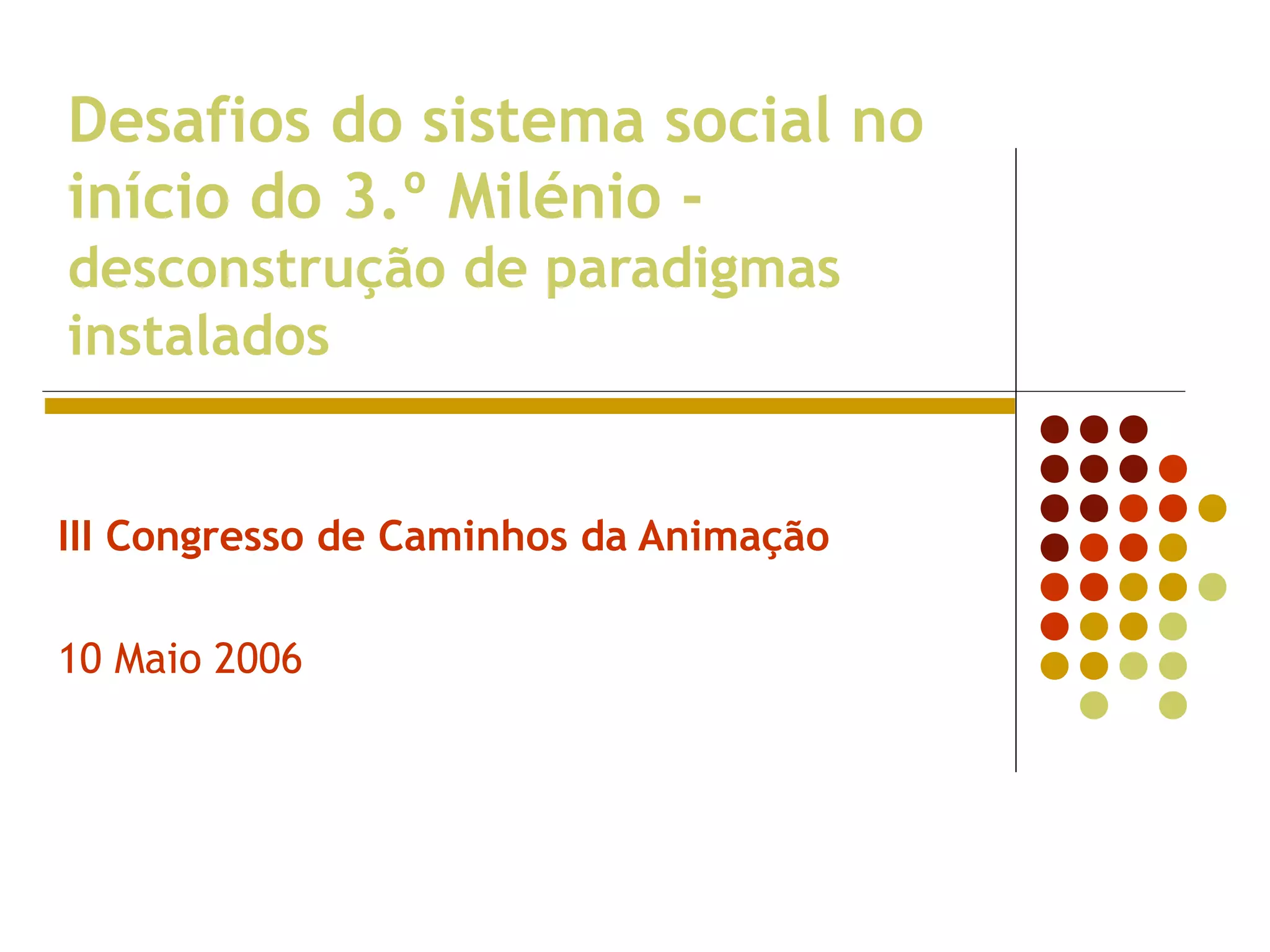 Desafios do sistema social no início do 3.º Milénio - desconstrução de paradigmas instalados

III Congresso de Caminhos da Animação

10 Maio 2006